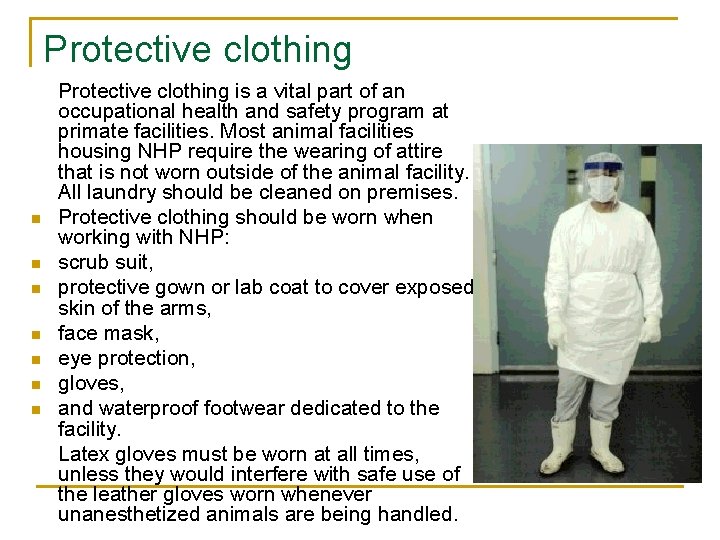 Protective clothing

Protective clothing is a vital part of an occupational health and safety program at primate facilities. Most animal facilities housing NHP require the wearing of attire that is not worn outside of the animal facility. All laundry should be cleaned on premises.

- Protective clothing should be worn when working with NHP:
- scrub suit,
- protective gown or lab coat to cover exposed skin of the arms,
- face mask,
- eye protection,
- gloves,
- and waterproof footwear dedicated to the facility.

Latex gloves must be worn at all times, unless they would interfere with safe use of the leather gloves worn whenever unanesthetized animals are being handled.